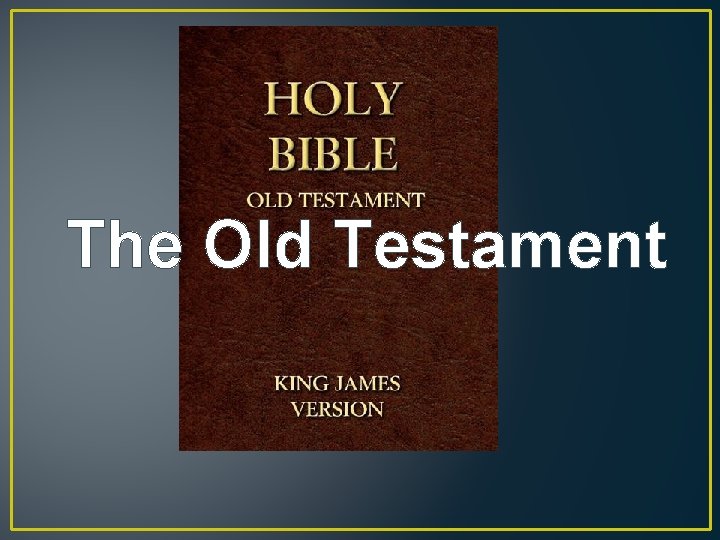 HOLY BIBLE
OLD TESTAMENT

The Old Testament

KING JAMES VERSION